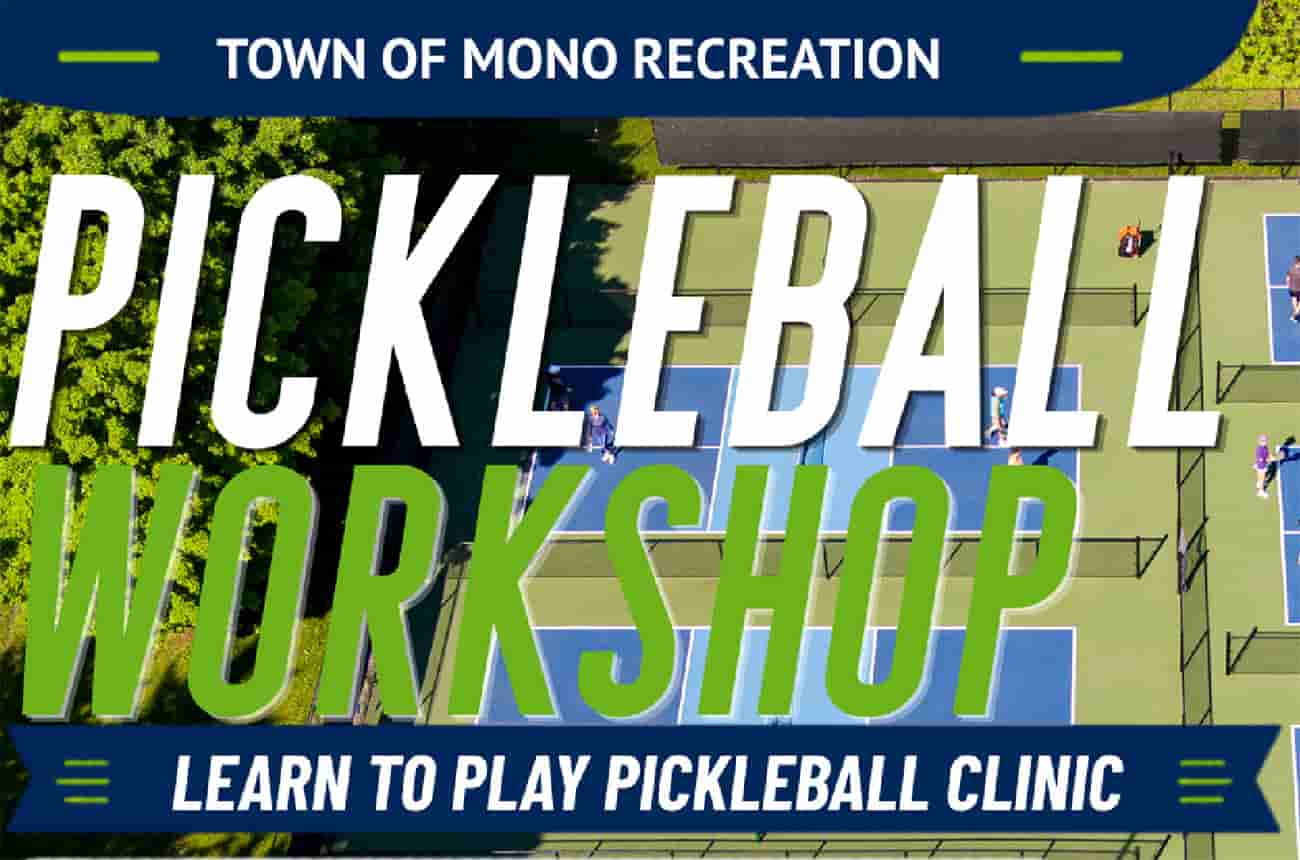 TOWN OF MONO RECREATION

PICKLEBALL
WORKSHOP

LEARN TO PLAY PICKLEBALL CLINIC